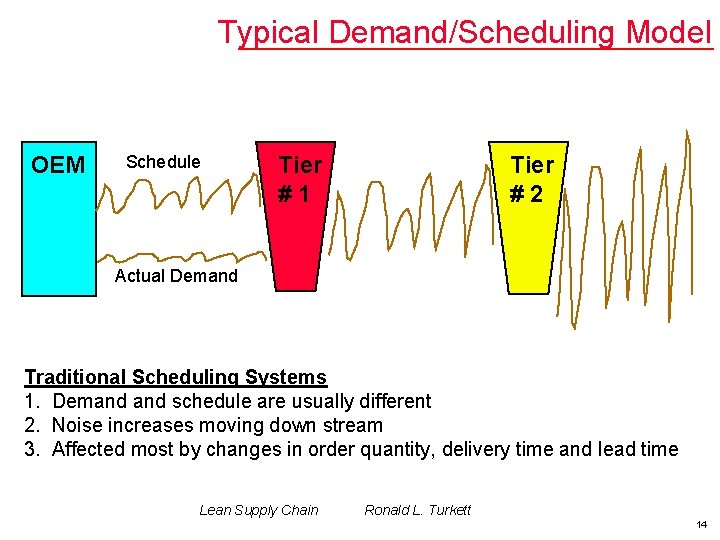 Typical Demand/Scheduling Model

OEM

Schedule

Actual Demand

Tier # 1

Tier # 2

Traditional Scheduling Systems
1. Demand and schedule are usually different
2. Noise increases moving down stream
3. Affected most by changes in order quantity, delivery time and lead time

Lean Supply Chain Ronald L. Turkett

14